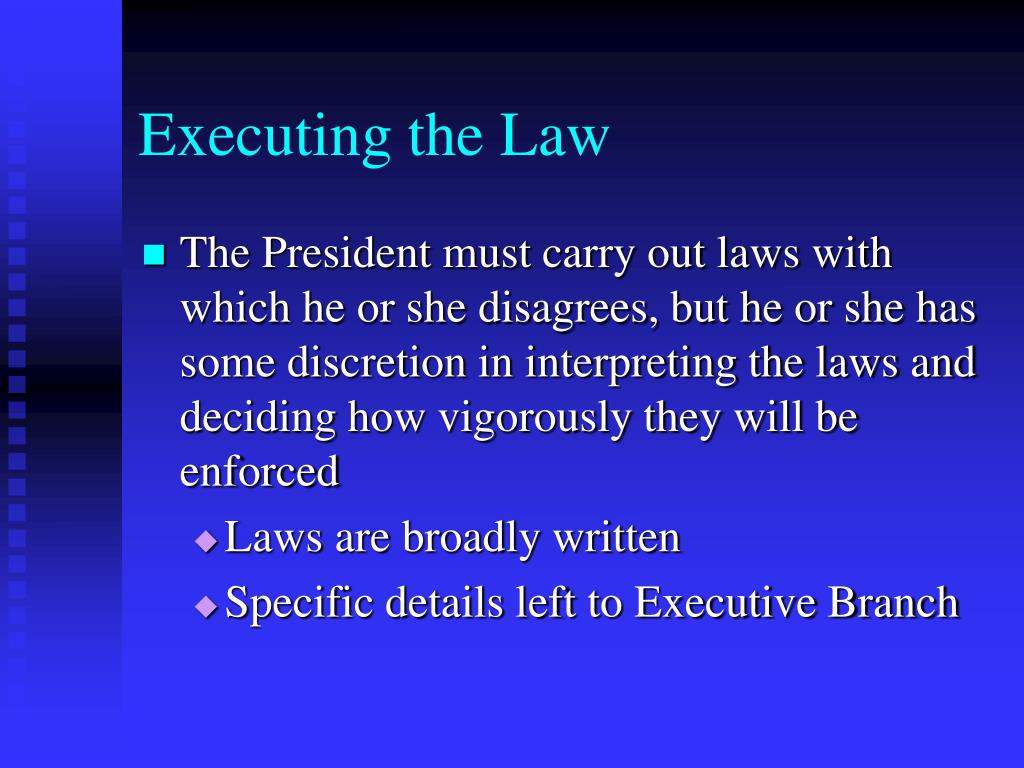 Executing the Law

The President must carry out laws with which he or she disagrees, but he or she has some discretion in interpreting the laws and deciding how vigorously they will be enforced

Laws are broadly written

Specific details left to Executive Branch